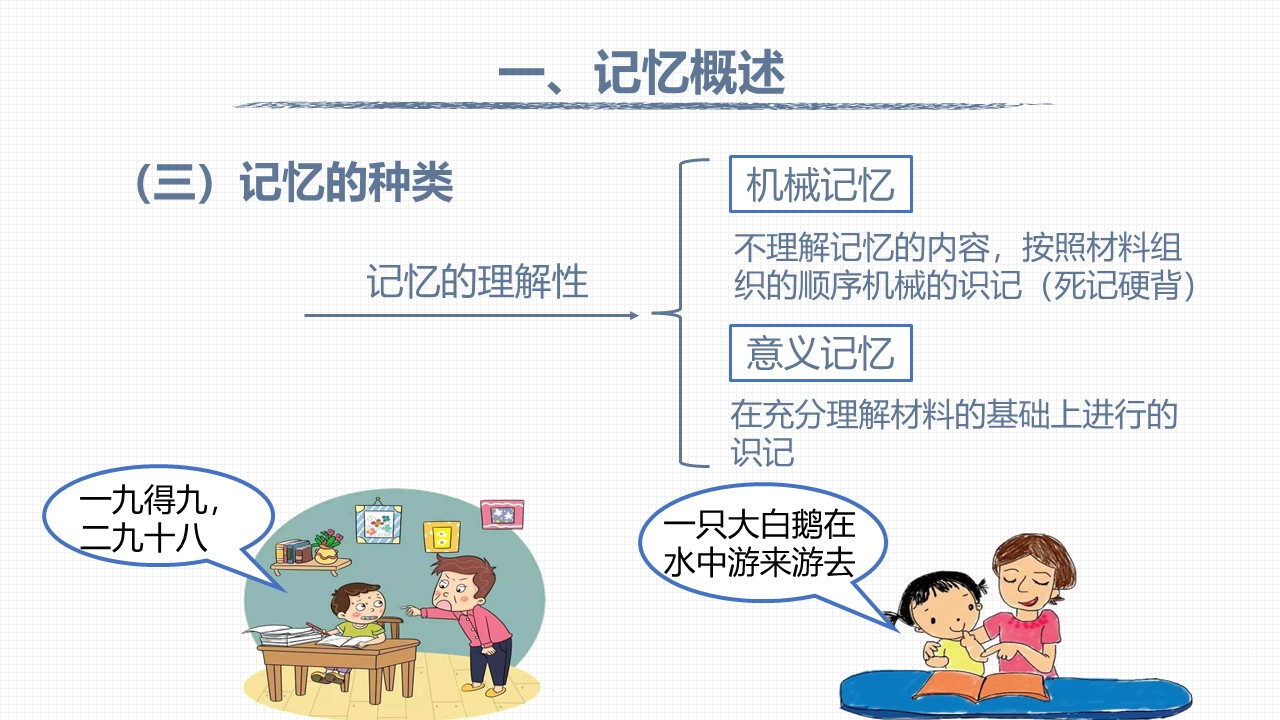 一、记忆概述

（三）记忆的种类

记忆的理解性

机械记忆

不理解记忆的内容，按照材料组织的顺序机械的识记（死记硬背）

意义记忆

在充分理解材料的基础上进行的识记

一九得九，二九十八

一只大白鹅在水中游来游去